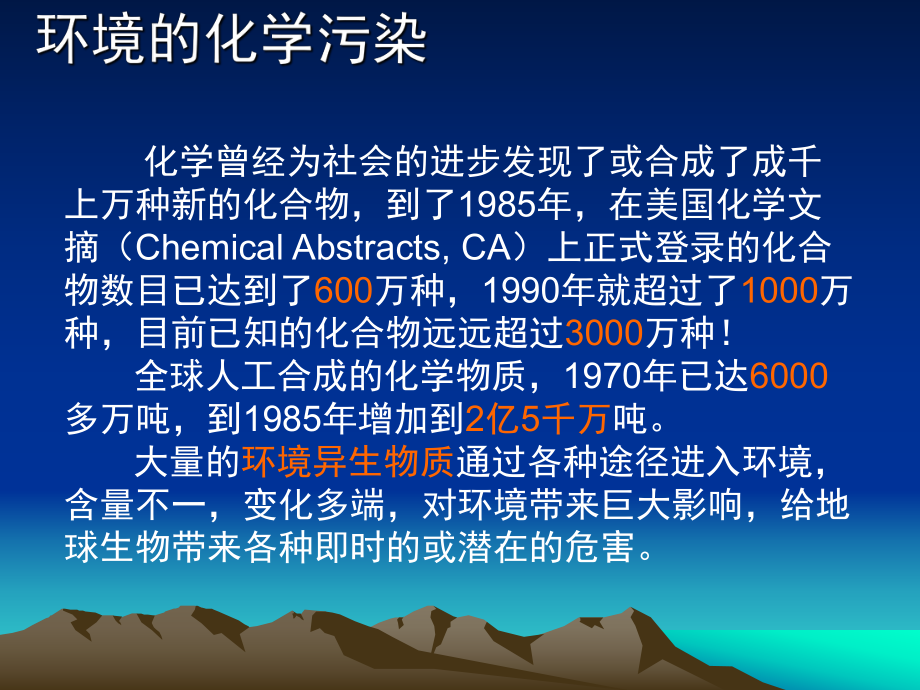 环境的化学污染

化学曾经为社会的进步发现了或合成了成千上万种新的化合物，到了1985年，在美国化学文摘（Chemical Abstracts, CA）上正式登录的化合物数目已达到了600万种，1990年就超过了1000万种，目前已知的化合物远远超过3000万种！

全球人工合成的化学物质，1970年已达6000多万吨，到1985年增加到2亿5千万吨。

大量的环境异生物质通过各种途径进入环境，含量不一，变化多端，对环境带来巨大影响，给地球生物带来各种即时的或潜在的危害。